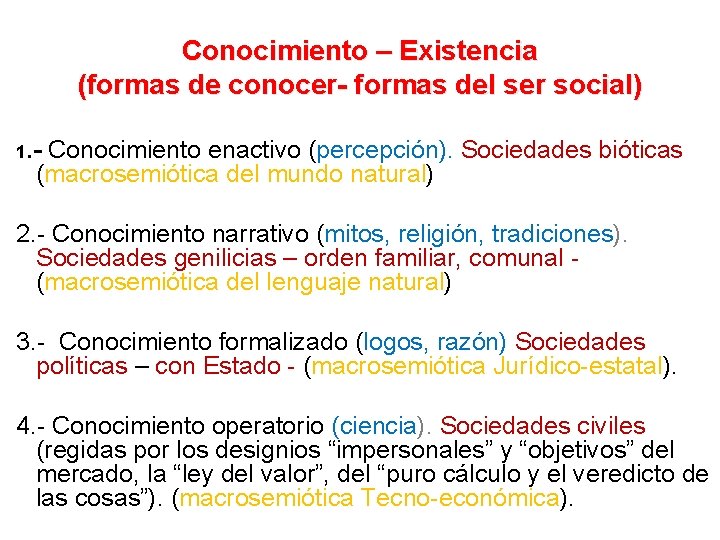 Conocimiento – Existencia
(formas de conocer- formas del ser social)

1.- Conocimiento enactivo (percepción). Sociedades bióticas (macrosemiótica del mundo natural)

2.- Conocimiento narrativo (mitos, religión, tradiciones). Sociedades genilicias – orden familiar, comunal - (macrosemiótica del lenguaje natural)

3.- Conocimiento formalizado (logos, razón) Sociedades políticas – con Estado - (macrosemiótica Jurídico-estatal).

4.- Conocimiento operatorio (ciencia). Sociedades civiles (regidas por los designios “impersonales” y “objetivos” del mercado, la “ley del valor”, del “puro cálculo y el veredicto de las cosas”). (macrosemiótica Tecno-económica).